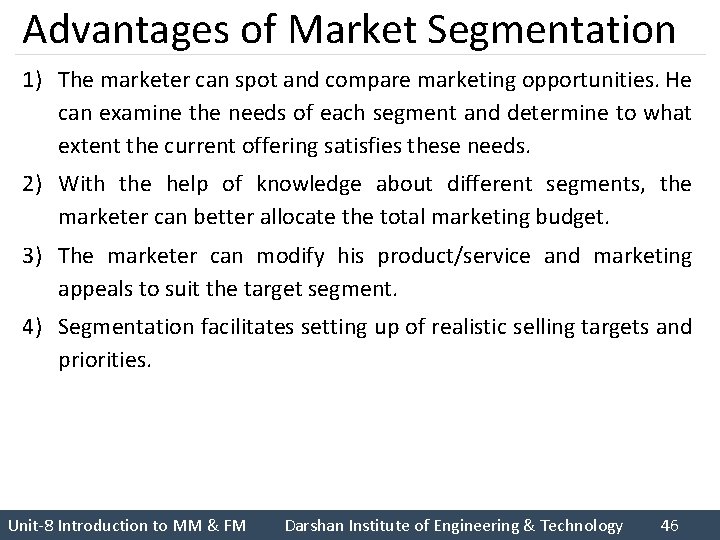 Advantages of Market Segmentation

1) The marketer can spot and compare marketing opportunities. He can examine the needs of each segment and determine to what extent the current offering satisfies these needs.

2) With the help of knowledge about different segments, the marketer can better allocate the total marketing budget.

3) The marketer can modify his product/service and marketing appeals to suit the target segment.

4) Segmentation facilitates setting up of realistic selling targets and priorities.

Unit-8 Introduction to MM & FM Darshan Institute of Engineering & Technology 46